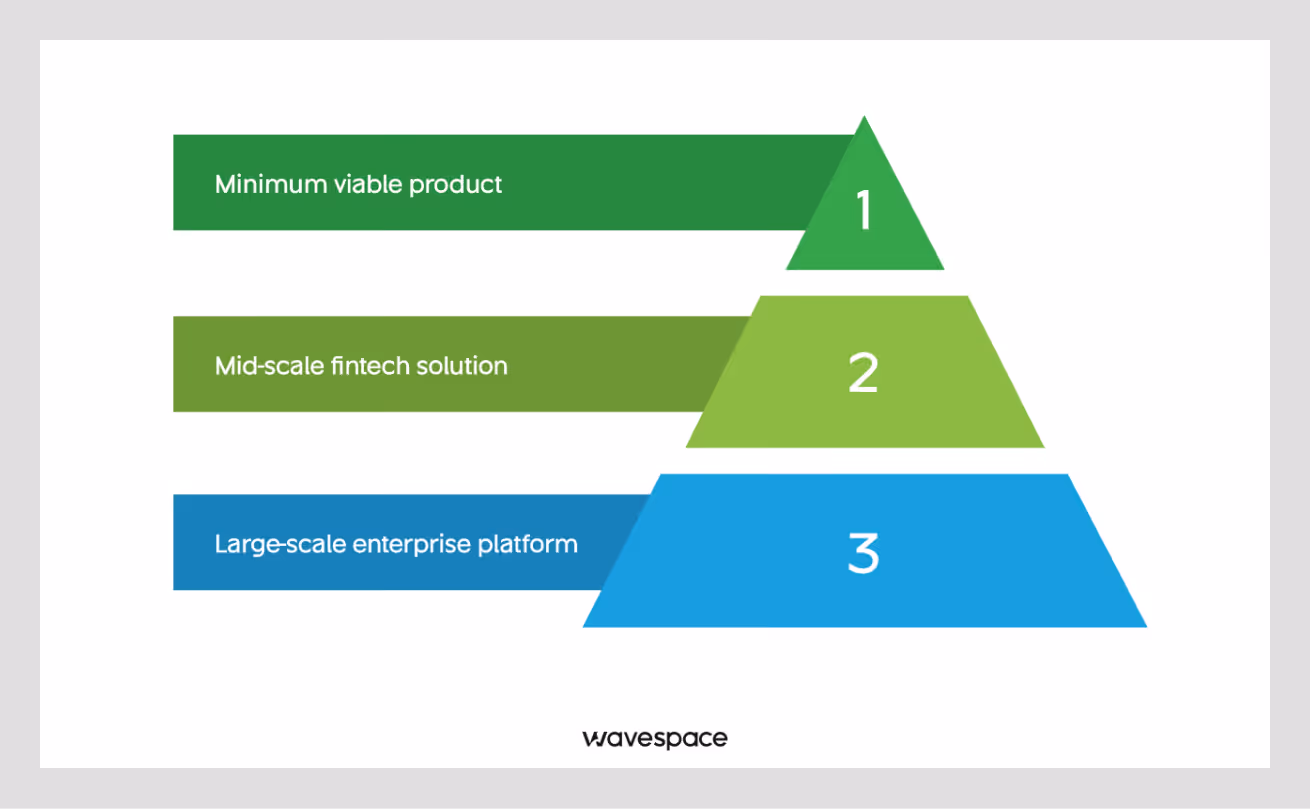 Minimum viable product

1

Mid-scale fintech solution

2

Large-scale enterprise platform

3

wavespace